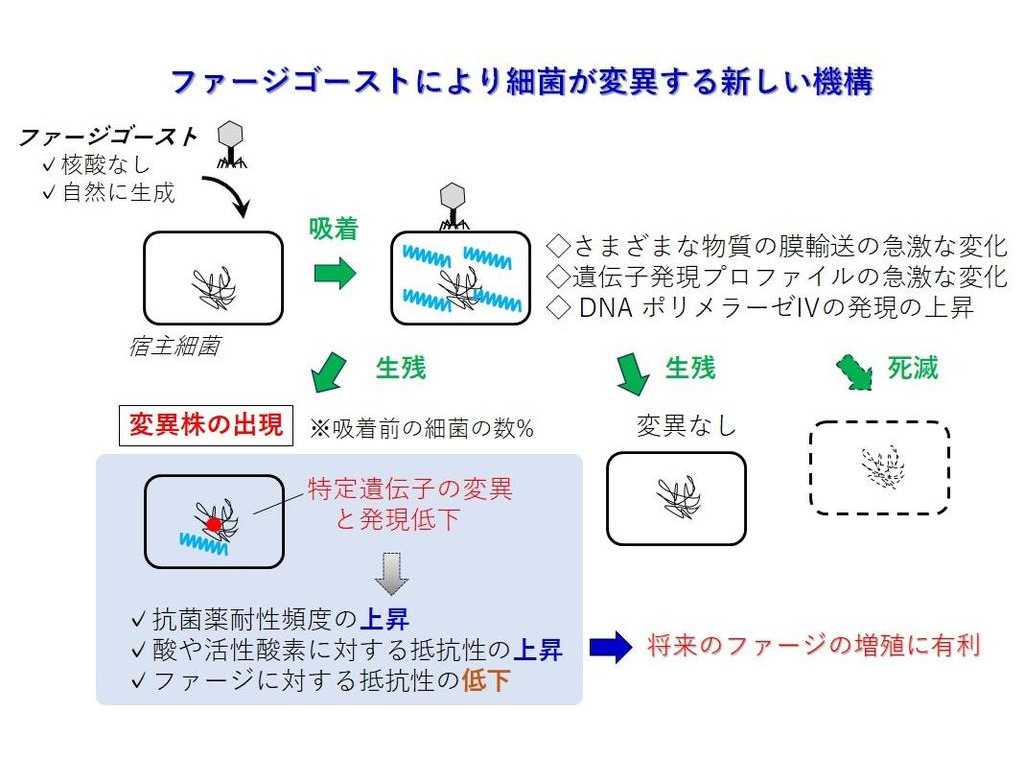 ファージゴーストにより細菌が変異する新しい機構

ファージゴースト
✓核酸なし
✓自然に生成

吸着

宿主細菌

◇さまざまな物質の膜輸送の急激な変化
◇遺伝子発現プロファイルの急激な変化
◇ DNA ポリメラーゼIVの発現の上昇

生残

生残

死滅

変異株の出現

※吸着前の細菌の数%

変異なし

特定遺伝子の変異と発現低下

✓抗菌薬耐性頻度の上昇
✓酸や活性酸素に対する抵抗性の上昇
✓ファージに対する抵抗性の低下

将来のファージの増殖に有利